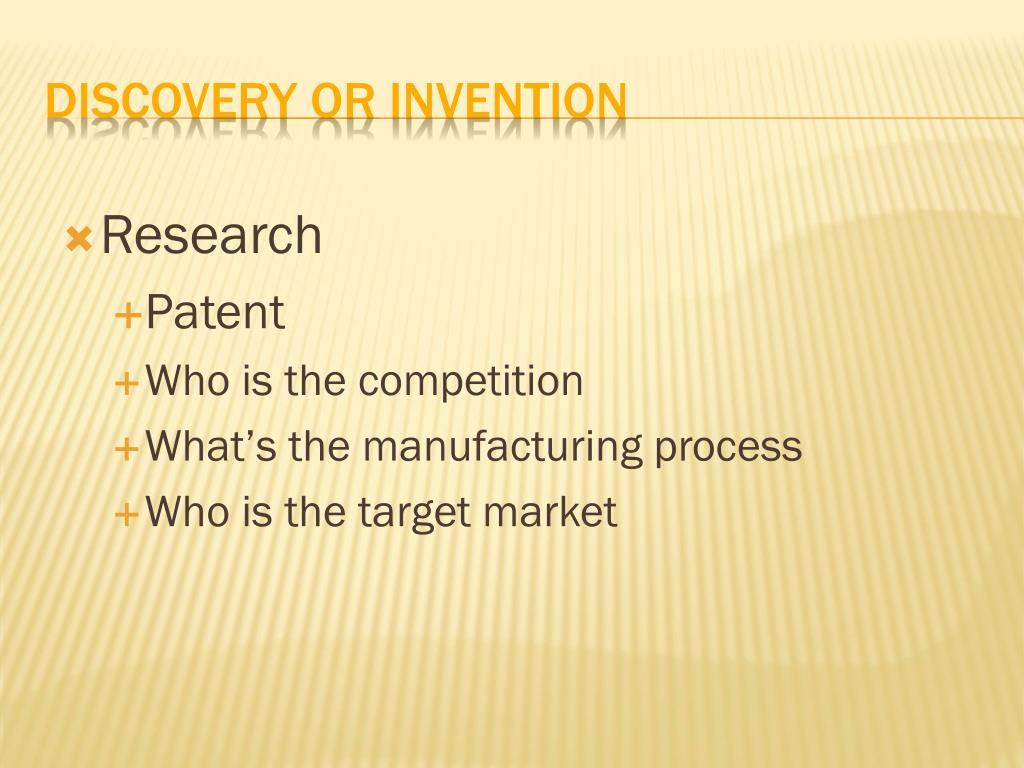 DISCOVERY OR INVENTION

Research

Patent

Who is the competition

What's the manufacturing process

Who is the target market